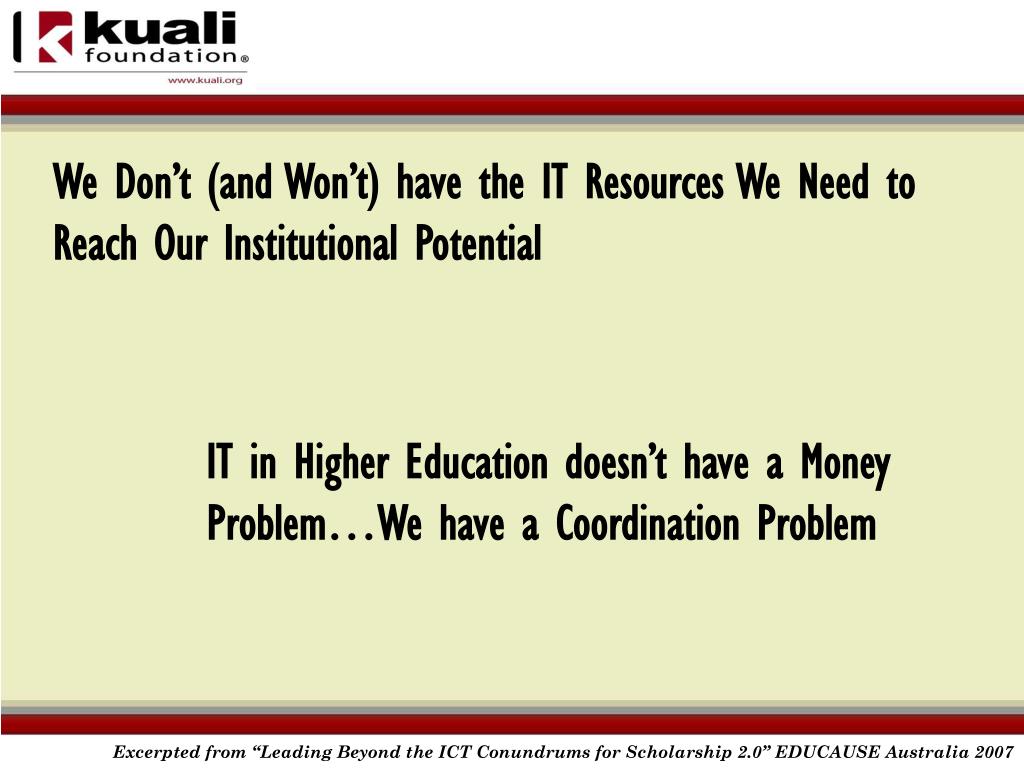 kuali foundation®
www.kuali.org

We Don't (and Won't) have the IT Resources We Need to Reach Our Institutional Potential

IT in Higher Education doesn't have a Money Problem…We have a Coordination Problem

Excerpted from "Leading Beyond the ICT Conundrums for Scholarship 2.0" EDUCAUSE Australia 2007